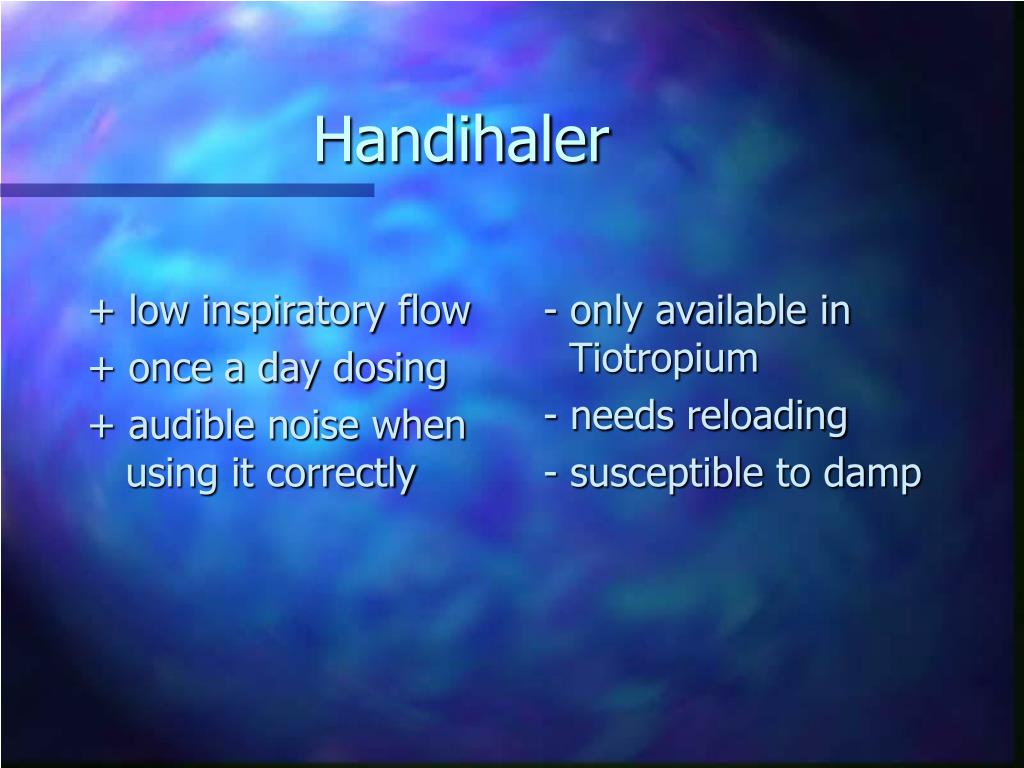 Handihaler

+ low inspiratory flow
+ once a day dosing
+ audible noise when using it correctly

- only available in Tiotropium
- needs reloading
- susceptible to damp